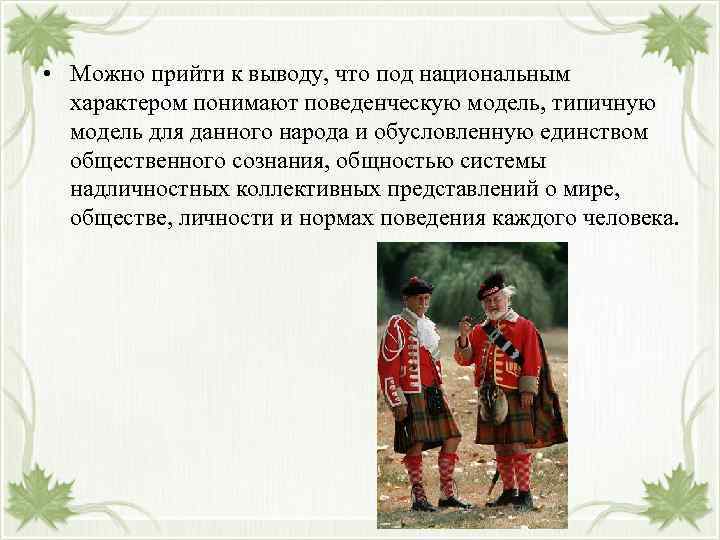 • Можно прийти к выводу, что под национальным характером понимают поведенческую модель, типичную модель для данного народа и обусловленную единством общественного сознания, общностью системы надличностных коллективных представлений о мире, обществе, личности и нормах поведения каждого человека.